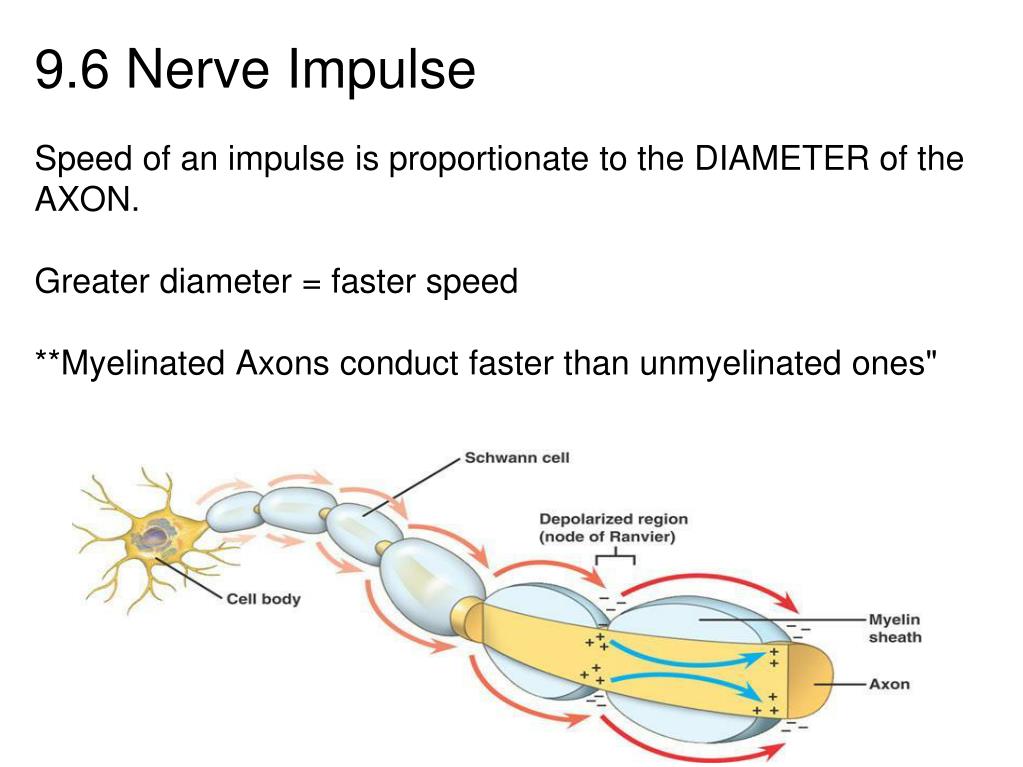 9.6 Nerve Impulse

Speed of an impulse is proportionate to the DIAMETER of the AXON.

Greater diameter = faster speed

**Myelinated Axons conduct faster than unmyelinated ones"

Schwann cell

Depolarized region (node of Ranvier)

Cell body

Myelin sheath

Axon